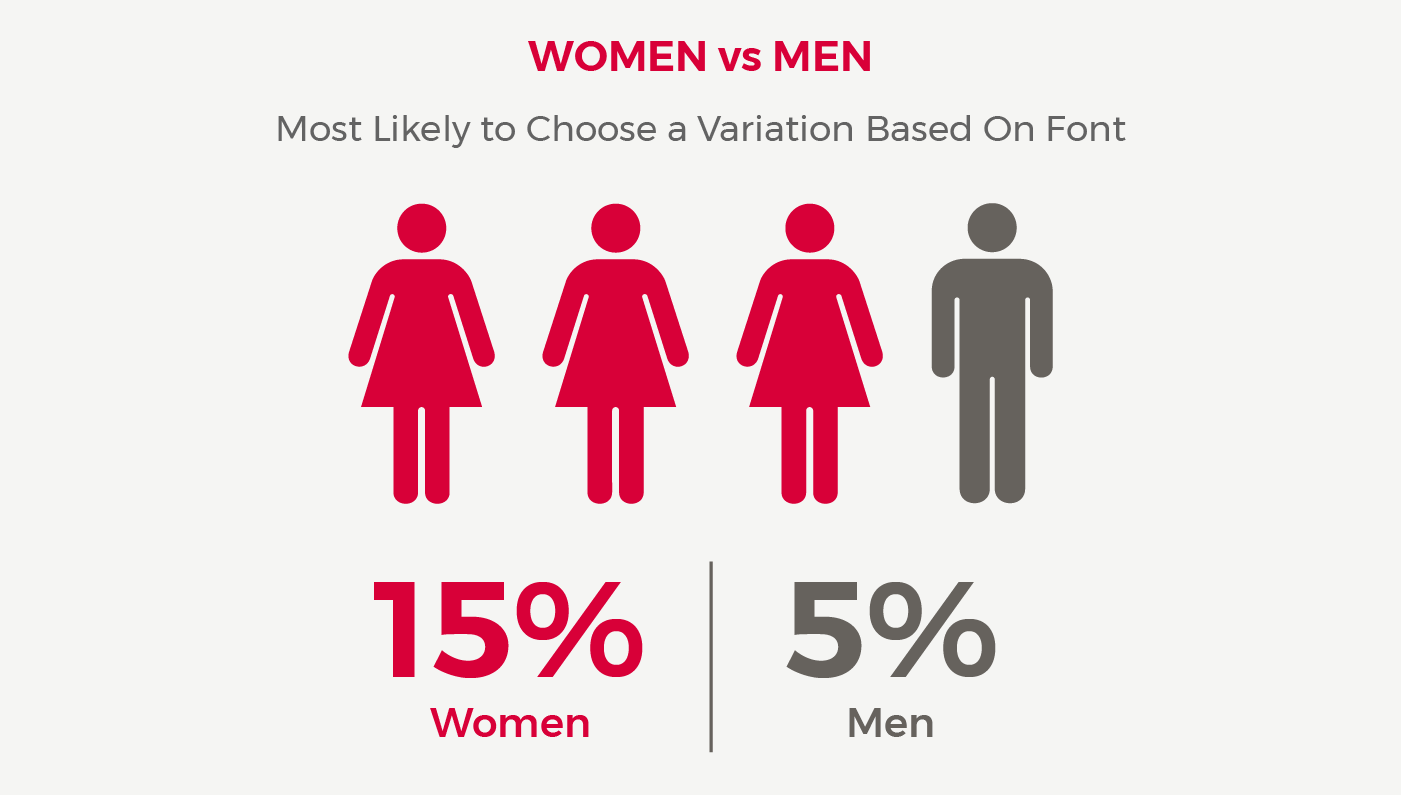 WOMEN vs MEN

Most Likely to Choose a Variation Based On Font

15%
Women

5%
Men